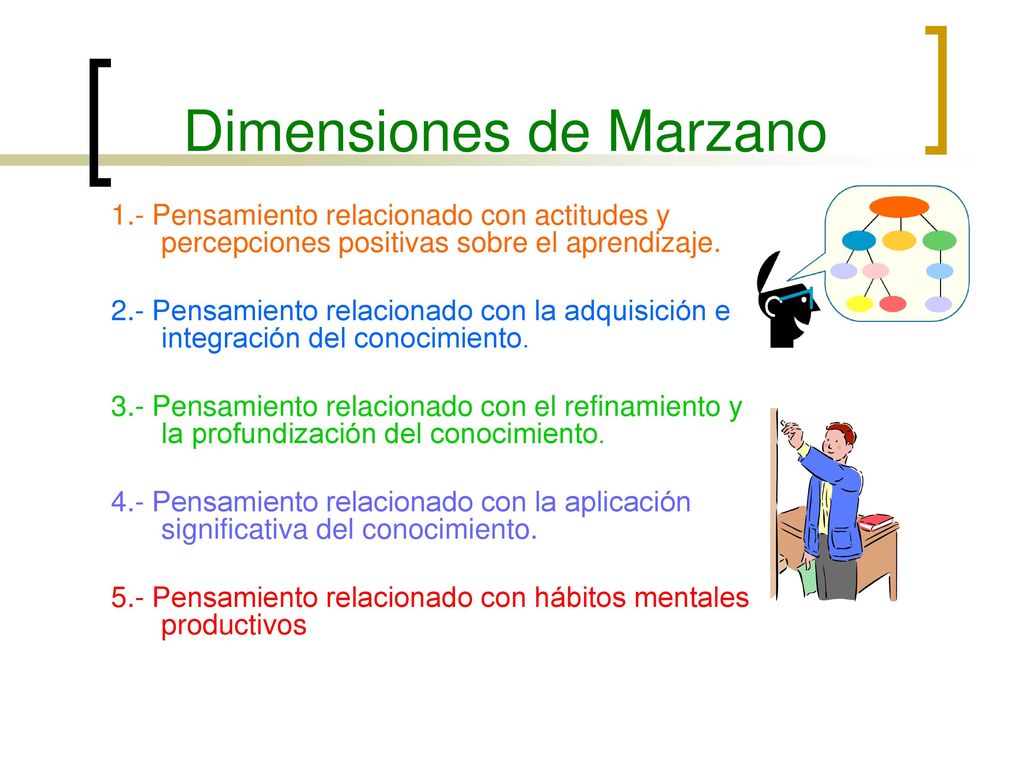 Dimensiones de Marzano

1.- Pensamiento relacionado con actitudes y percepciones positivas sobre el aprendizaje.

2.- Pensamiento relacionado con la adquisición e integración del conocimiento.

3.- Pensamiento relacionado con el refinamiento y la profundización del conocimiento.

4.- Pensamiento relacionado con la aplicación significativa del conocimiento.

5.- Pensamiento relacionado con hábitos mentales productivos